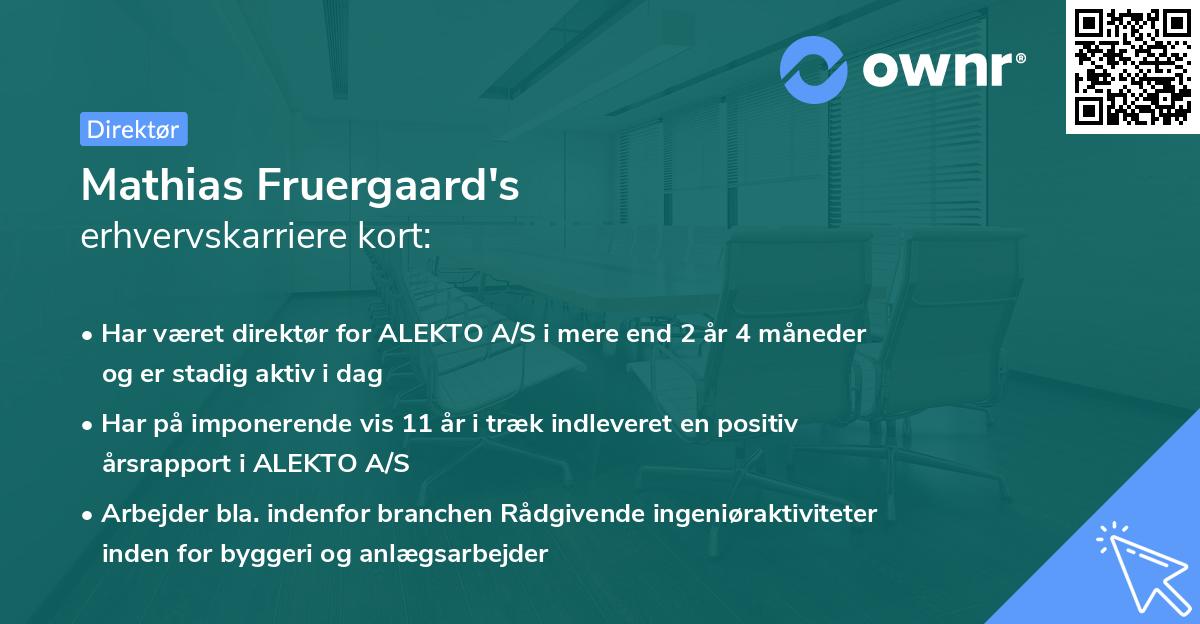 ownr®

Direktør

Mathias Fruergaard's
erhvervskarriere kort:

• Har været direktør for ALEKTO A/S i mere end 2 år 4 måneder og er stadig aktiv i dag

• Har på imponerende vis 11 år i træk indleveret en positiv årsrapport i ALEKTO A/S

• Arbejder bla. indenfor branchen Rådgivende ingeniøraktiviteter inden for byggeri og anlægsarbejder